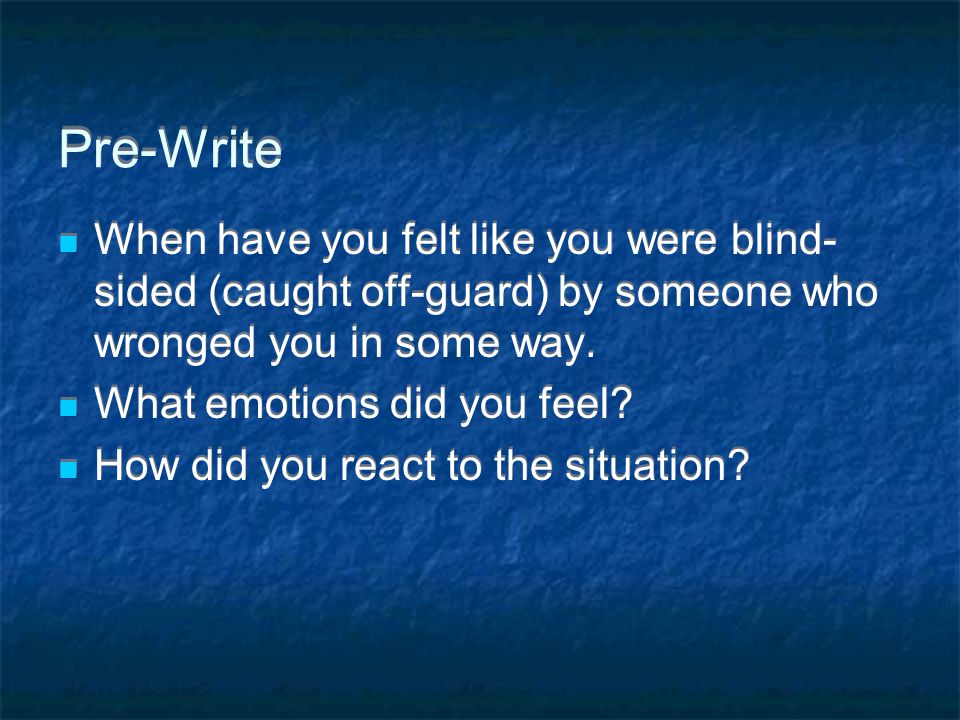 Pre-Write

When have you felt like you were blind-sided (caught off-guard) by someone who wronged you in some way.

What emotions did you feel?

How did you react to the situation?